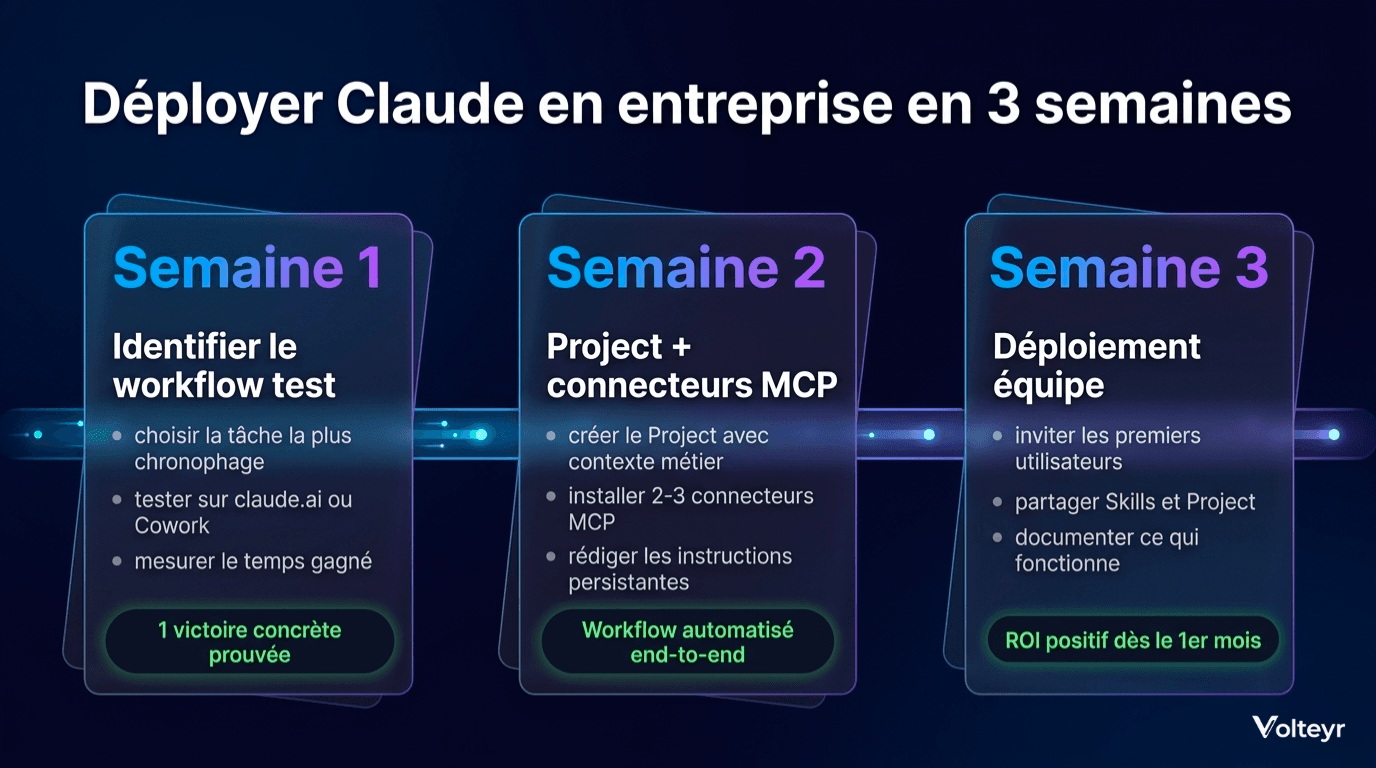 Déployer Claude en entreprise en 3 semaines

Semaine 1

Identifier le workflow test

- choisir la tâche la plus chronophage
- tester sur claude.ai ou Cowork
- mesurer le temps gagné

1 victoire concrète prouvée

Semaine 2

Project + connecteurs MCP

- créer le Project avec contexte métier
- installer 2-3 connecteurs MCP
- rédiger les instructions persistantes

Workflow automatisé end-to-end

Semaine 3

Déploiement équipe

- inviter les premiers utilisateurs
- partager Skills et Project
- documenter ce qui fonctionne

ROI positif dès le 1er mois

Volteyr